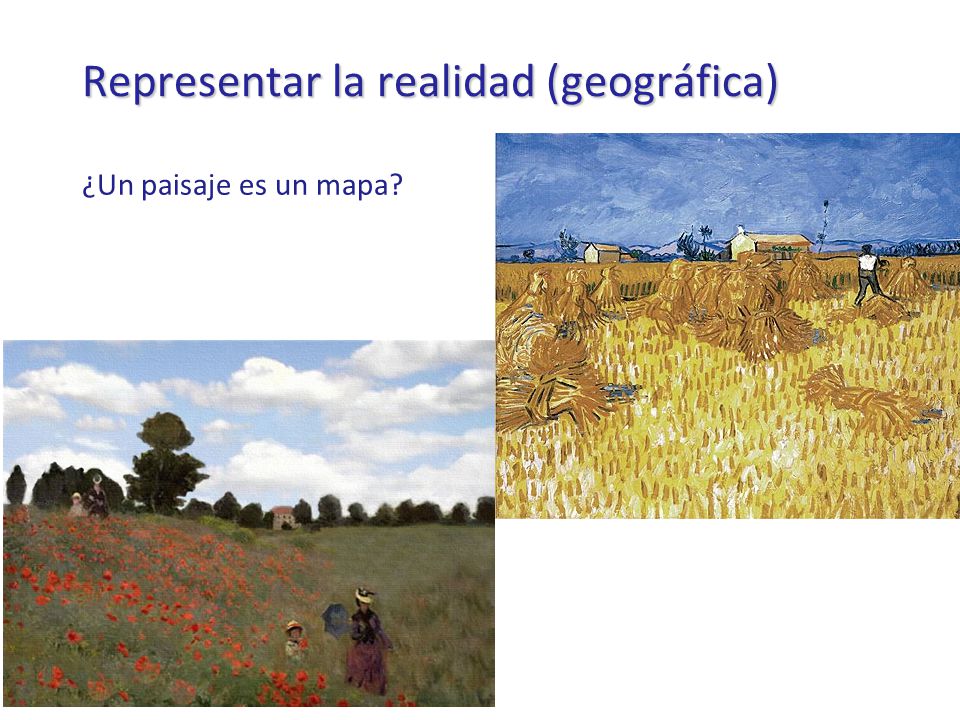 Representar la realidad (geográfica)

¿Un paisaje es un mapa?